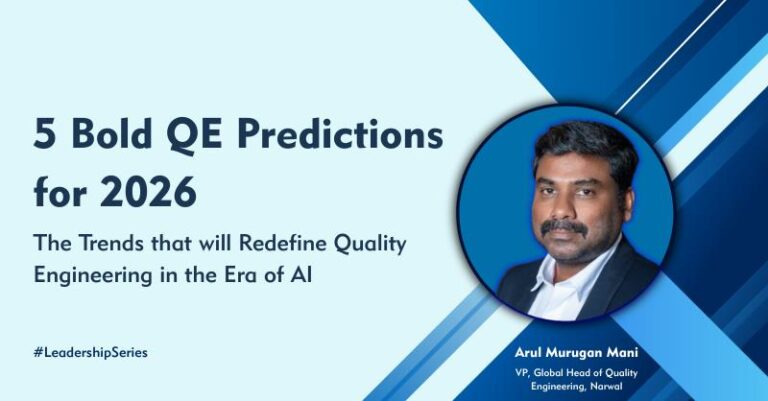 5 Bold QE Predictions for 2026

The Trends that will Redefine Quality Engineering in the Era of AI

#LeadershipSeries

Arul Murugan Mani

VP, Global Head of Quality Engineering, Narwal